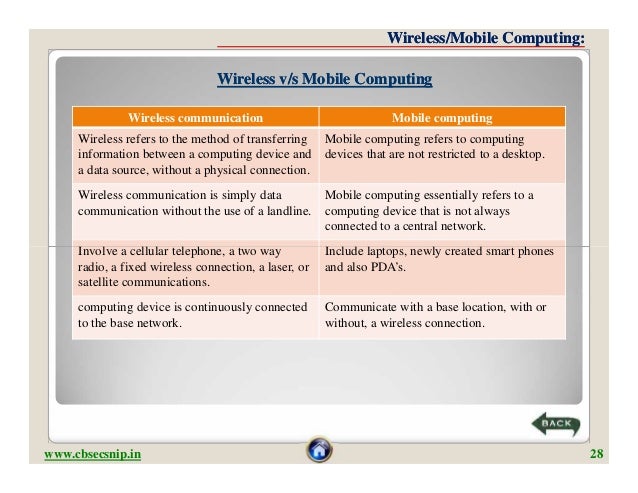 Wireless/Mobile Computing:

Wireless v/s Mobile Computing

| Wireless communication | Mobile computing |
|---|---|
| Wireless refers to the method of transferring information between a computing device and a data source, without a physical connection. | Mobile computing refers to computing devices that are not restricted to a desktop. |
| Wireless communication is simply data communication without the use of a landline. | Mobile computing essentially refers to a computing device that is not always connected to a central network. |
| Involve a cellular telephone, a two way radio, a fixed wireless connection, a laser, or satellite communications. | Include laptops, newly created smart phones and also PDA's. |
| computing device is continuously connected to the base network. | Communicate with a base location, with or without, a wireless connection. |

BACK

www.cbsecsnip.in

28